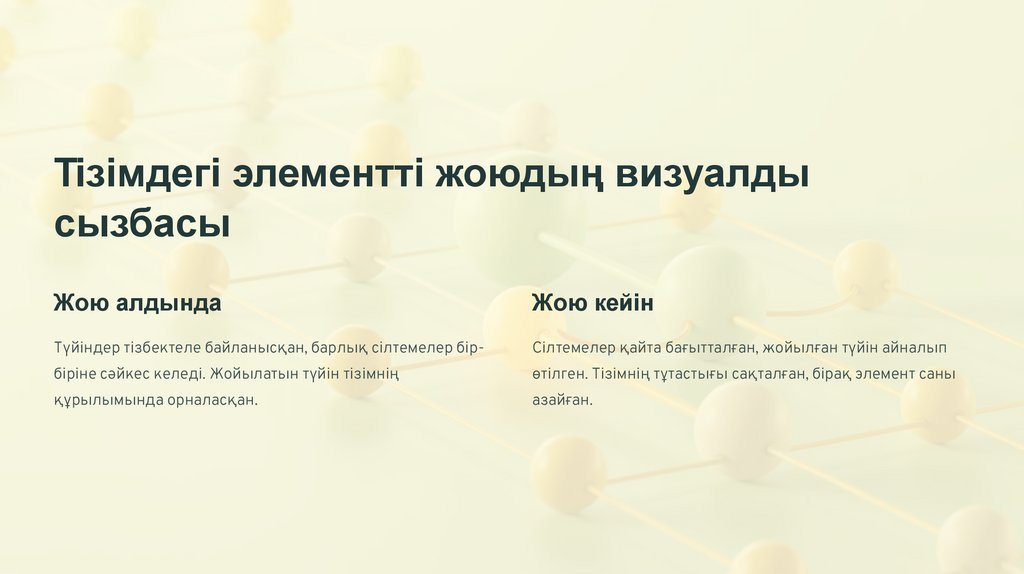 Тізімдегі элементті жоюдың визуалды сызбасы

Жою алдында

Түйіндер тізбектеле байланысқан, барлық сілтемелер бір-біріне сәйкес келеді. Жойылатын түйін тізімнің құрылымында орналасқан.

Жою кейін

Сілтемелер қайта бағытталған, жойылған түйін айналып өтілген. Тізімнің тұтастығы сақталған, бірақ элемент саны азайған.